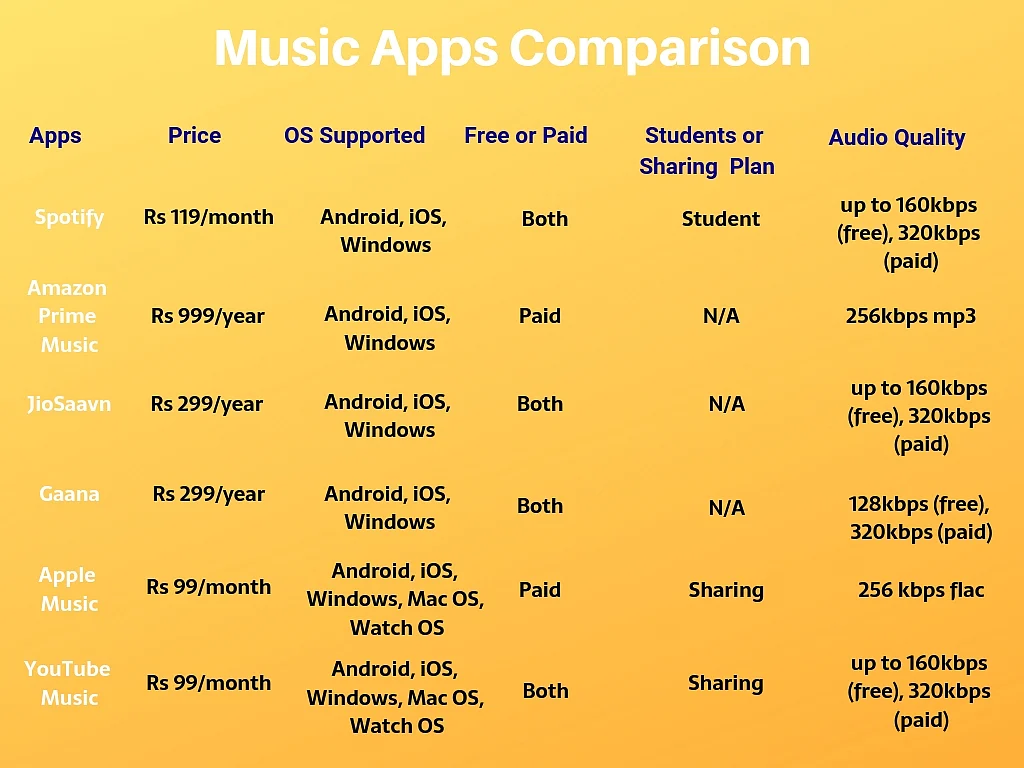 Music Apps Comparison

| Apps | Price | OS Supported | Free or Paid | Students or Sharing Plan | Audio Quality |
|---|---|---|---|---|---|
| Spotify | Rs 119/month | Android, iOS, Windows | Both | Student | up to 160kbps (free), 320kbps (paid) |
| Amazon Prime Music | Rs 999/year | Android, iOS, Windows | Paid | N/A | 256kbps mp3 |
| JioSaavn | Rs 299/year | Android, iOS, Windows | Both | N/A | up to 160kbps (free), 320kbps (paid) |
| Gaana | Rs 299/year | Android, iOS, Windows | Both | N/A | 128kbps (free), 320kbps (paid) |
| Apple Music | Rs 99/month | Android, iOS, Windows, Mac OS, Watch OS | Paid | Sharing | 256 kbps flac |
| YouTube Music | Rs 99/month | Android, iOS, Windows, Mac OS, Watch OS | Both | Sharing | up to 160kbps (free), 320kbps (paid) |